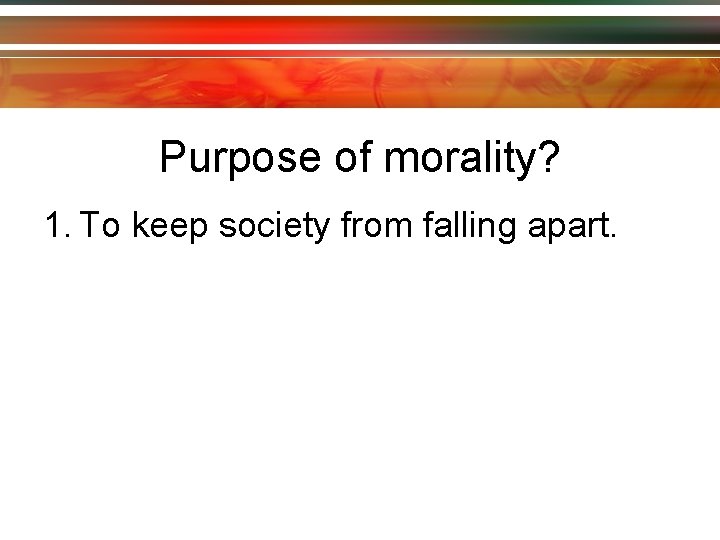 Purpose of morality?

1. To keep society from falling apart.